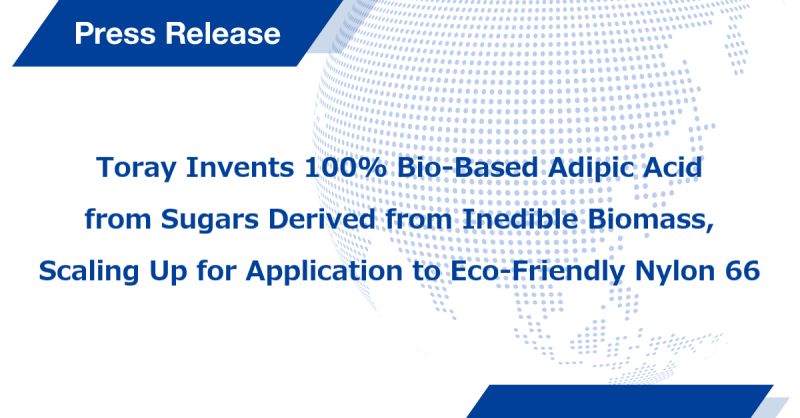 Press Release

Toray Invents 100% Bio-Based Adipic Acid from Sugars Derived from Inedible Biomass, Scaling Up for Application to Eco-Friendly Nylon 66